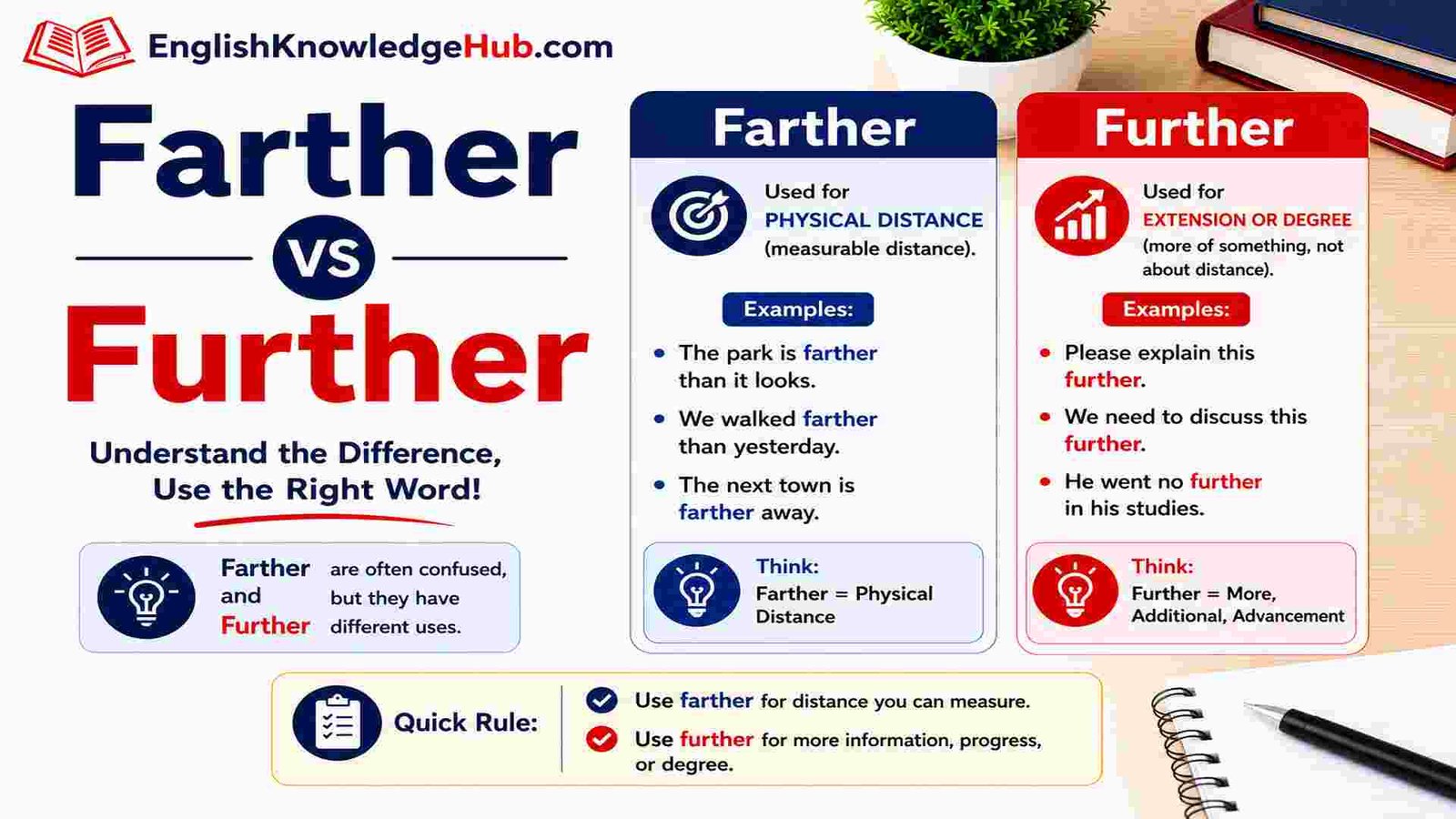 EnglishKnowledgeHub.com

Farther
VS
Further

Understand the Difference, Use the Right Word!

Farther and Further are often confused, but they have different uses.

Farther

Used for PHYSICAL DISTANCE (measurable distance).

Examples:

• The park is farther than it looks.
• We walked farther than yesterday.
• The next town is farther away.

Think:
Farther = Physical Distance

Further

Used for EXTENSION OR DEGREE (more of something, not about distance).

Examples:

• Please explain this further.
• We need to discuss this further.
• He went no further in his studies.

Think:
Further = More, Additional, Advancement

Quick Rule:
Use farther for distance you can measure.
Use further for more information, progress, or degree.